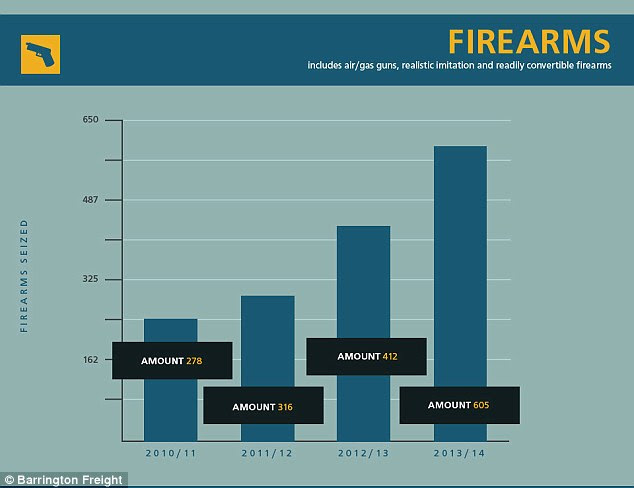 FIREARMS

includes air/gas guns, realistic imitation and readily convertible firearms

FIREARMS SEIZED

650

487

325

162

AMOUNT 278

AMOUNT 316

AMOUNT 412

AMOUNT 605

2010/11

2011/12

2012/13

2013/14

© Barrington Freight